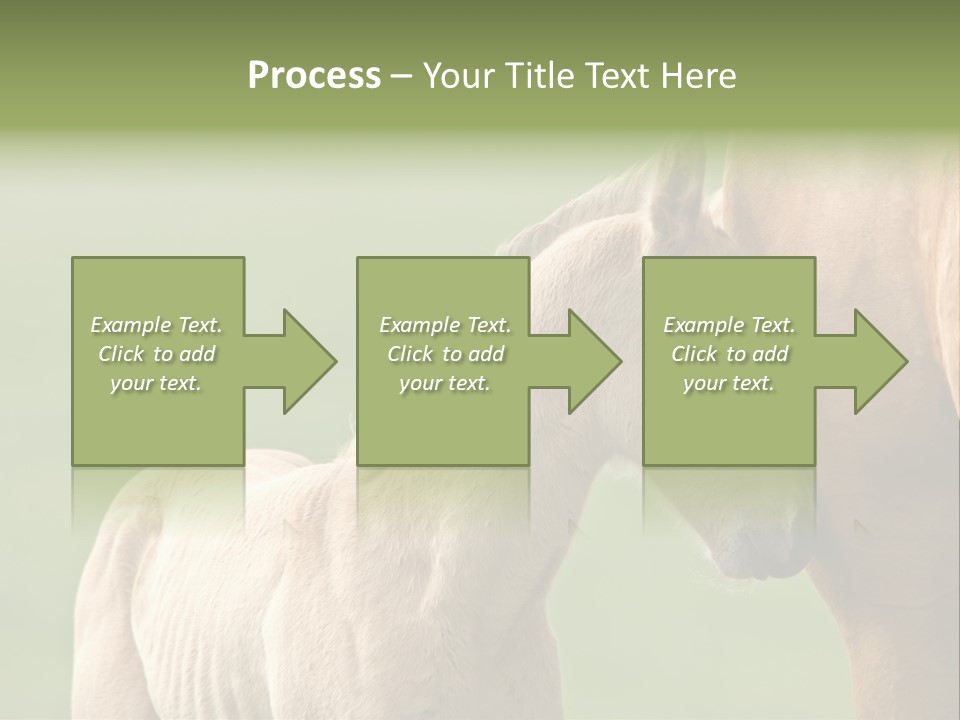 Process – Your Title Text Here

Example Text. Click to add your text.

Example Text. Click to add your text.

Example Text. Click to add your text.